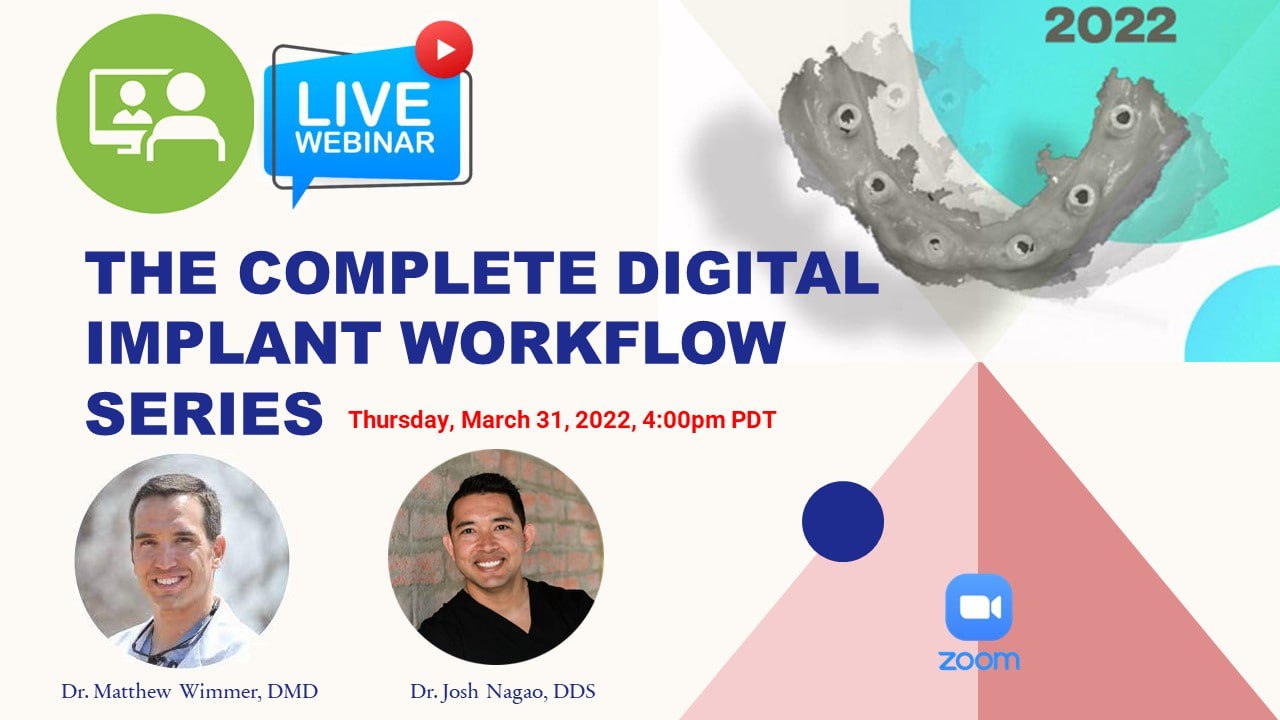 2022

LIVE WEBINAR

THE COMPLETE DIGITAL IMPLANT WORKFLOW SERIES

Thursday, March 31, 2022, 4:00pm PDT

Dr. Matthew Wimmer, DMD

Dr. Josh Nagao, DDS

zoom